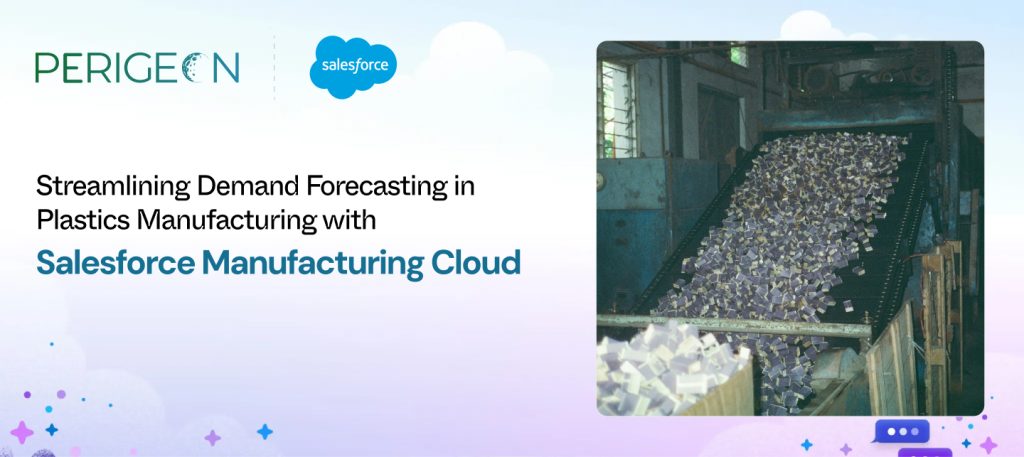 PERIGEON

salesforce

Streamlining Demand Forecasting in Plastics Manufacturing with

Salesforce Manufacturing Cloud